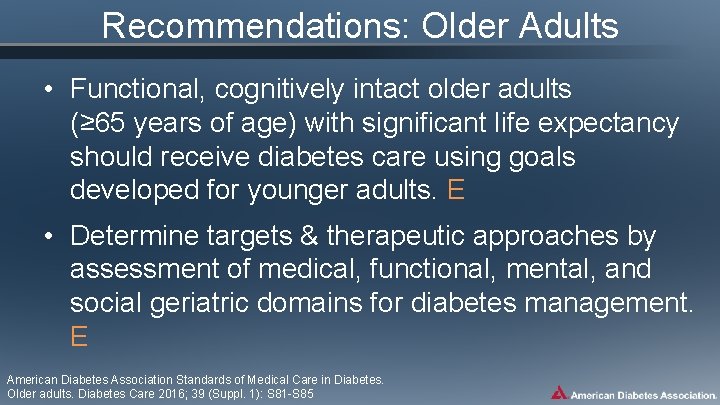 Recommendations: Older Adults

• Functional, cognitively intact older adults (≥65 years of age) with significant life expectancy should receive diabetes care using goals developed for younger adults. E

• Determine targets & therapeutic approaches by assessment of medical, functional, mental, and social geriatric domains for diabetes management. E

American Diabetes Association Standards of Medical Care in Diabetes. Older adults. Diabetes Care 2016; 39 (Suppl. 1): S81-S85

American Diabetes Association.